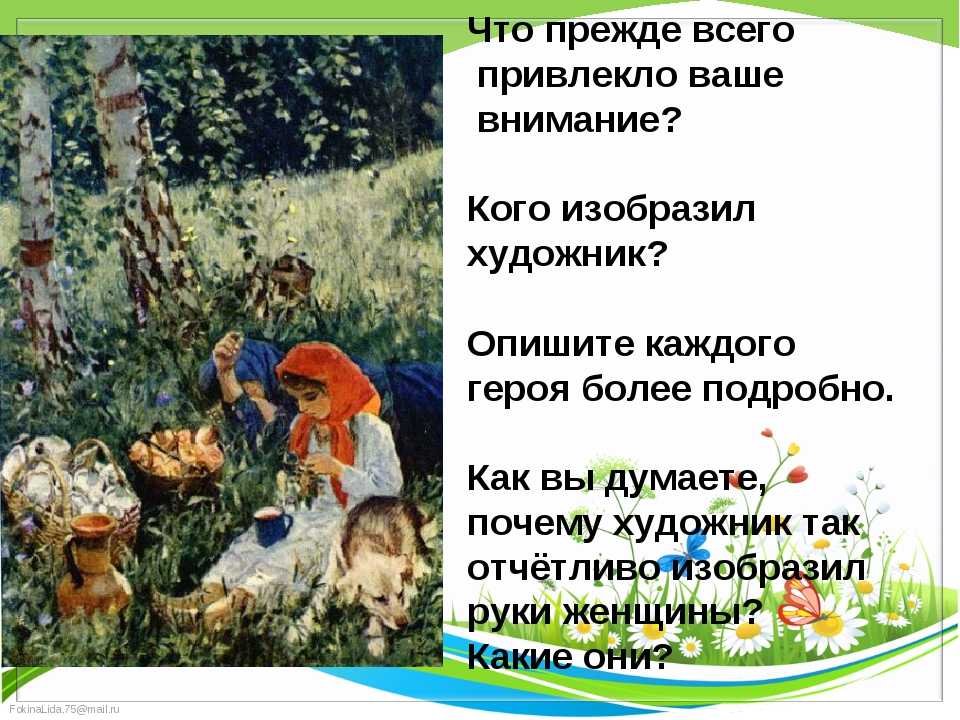 Что прежде всего привлекло ваше внимание?

Кого изобразил художник?

Опишите каждого героя более подробно.

Как вы думаете, почему художник так отчётливо изобразил руки женщины? Какие они?

FokinaLida.75@mail.ru